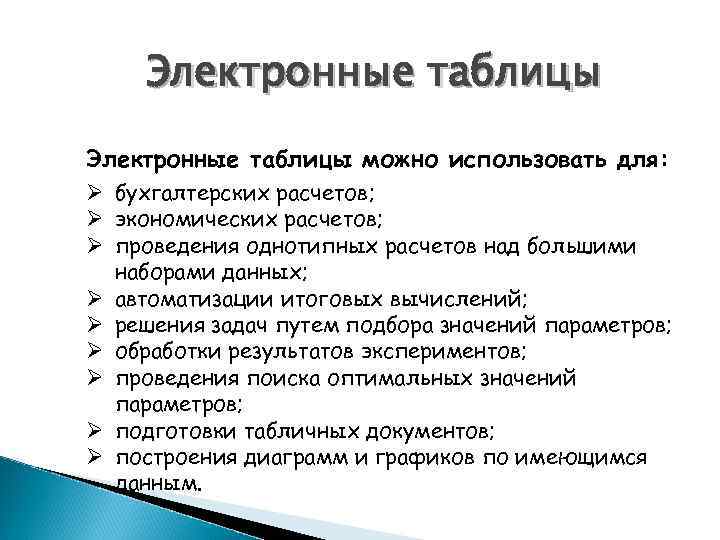 Электронные таблицы

Электронные таблицы можно использовать для:
➢ бухгалтерских расчетов;
➢ экономических расчетов;
➢ проведения однотипных расчетов над большими наборами данных;
➢ автоматизации итоговых вычислений;
➢ решения задач путем подбора значений параметров;
➢ обработки результатов экспериментов;
➢ проведения поиска оптимальных значений параметров;
➢ подготовки табличных документов;
➢ построения диаграмм и графиков по имеющимся данным.